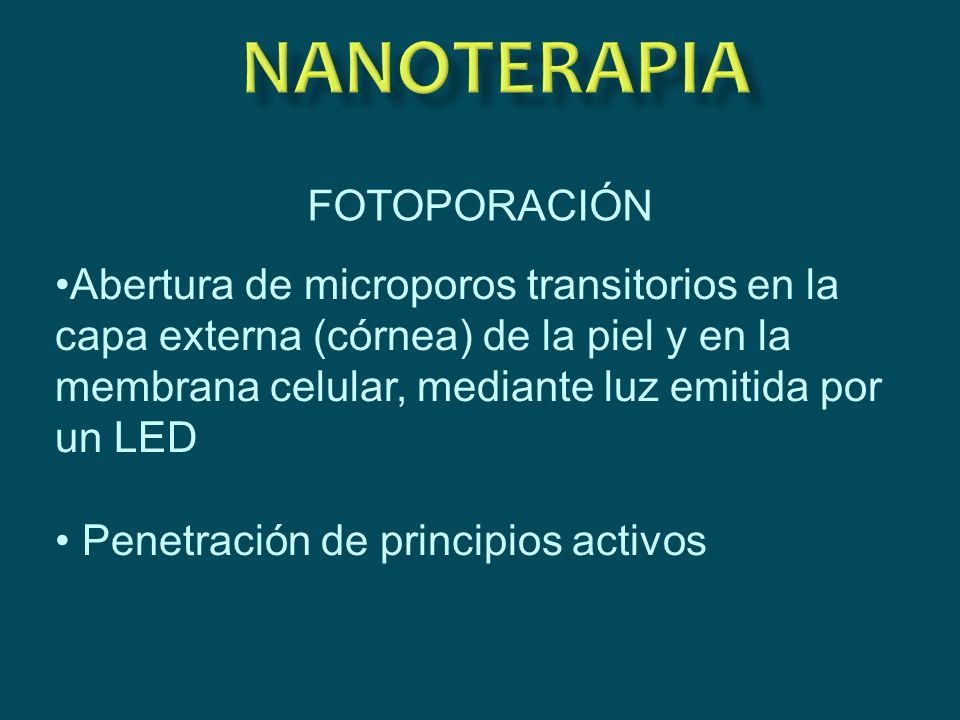 NANOTERAPIA

FOTOPORACIÓN

•Abertura de microporos transitorios en la capa externa (córnea) de la piel y en la membrana celular, mediante luz emitida por un LED

• Penetración de principios activos